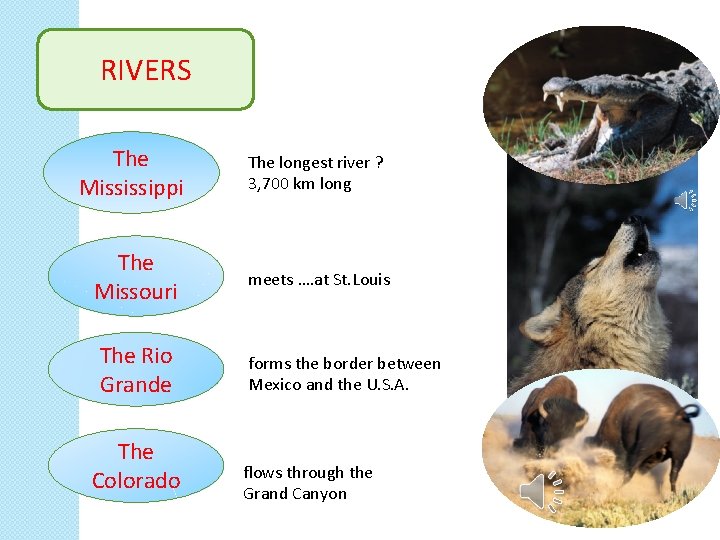 RIVERS

The Mississippi

The longest river ?
3,700 km long

The Missouri

meets ….at St.Louis

The Rio Grande

forms the border between Mexico and the U.S.A.

The Colorado

flows through the Grand Canyon